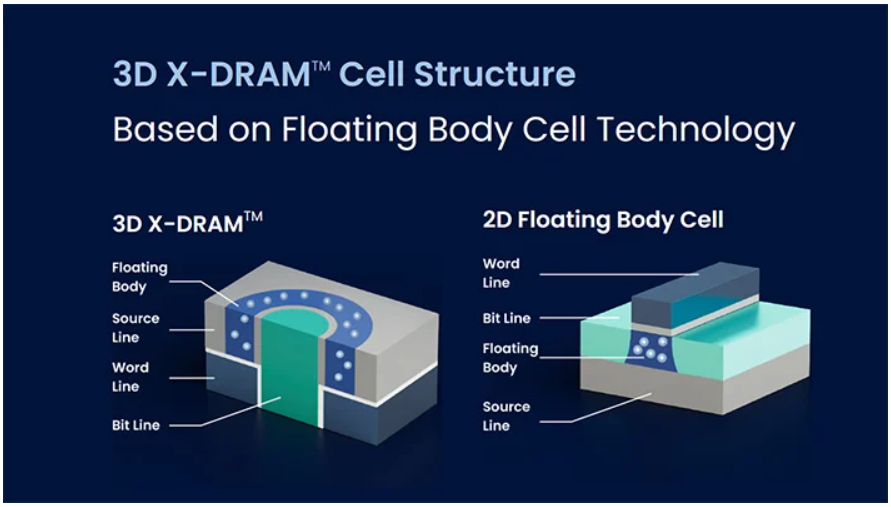 3D X-DRAM™ Cell Structure
Based on Floating Body Cell Technology

3D X-DRAM™

Floating Body

Source Line

Word Line

Bit Line

2D Floating Body Cell

Word Line

Bit Line

Floating Body

Source Line